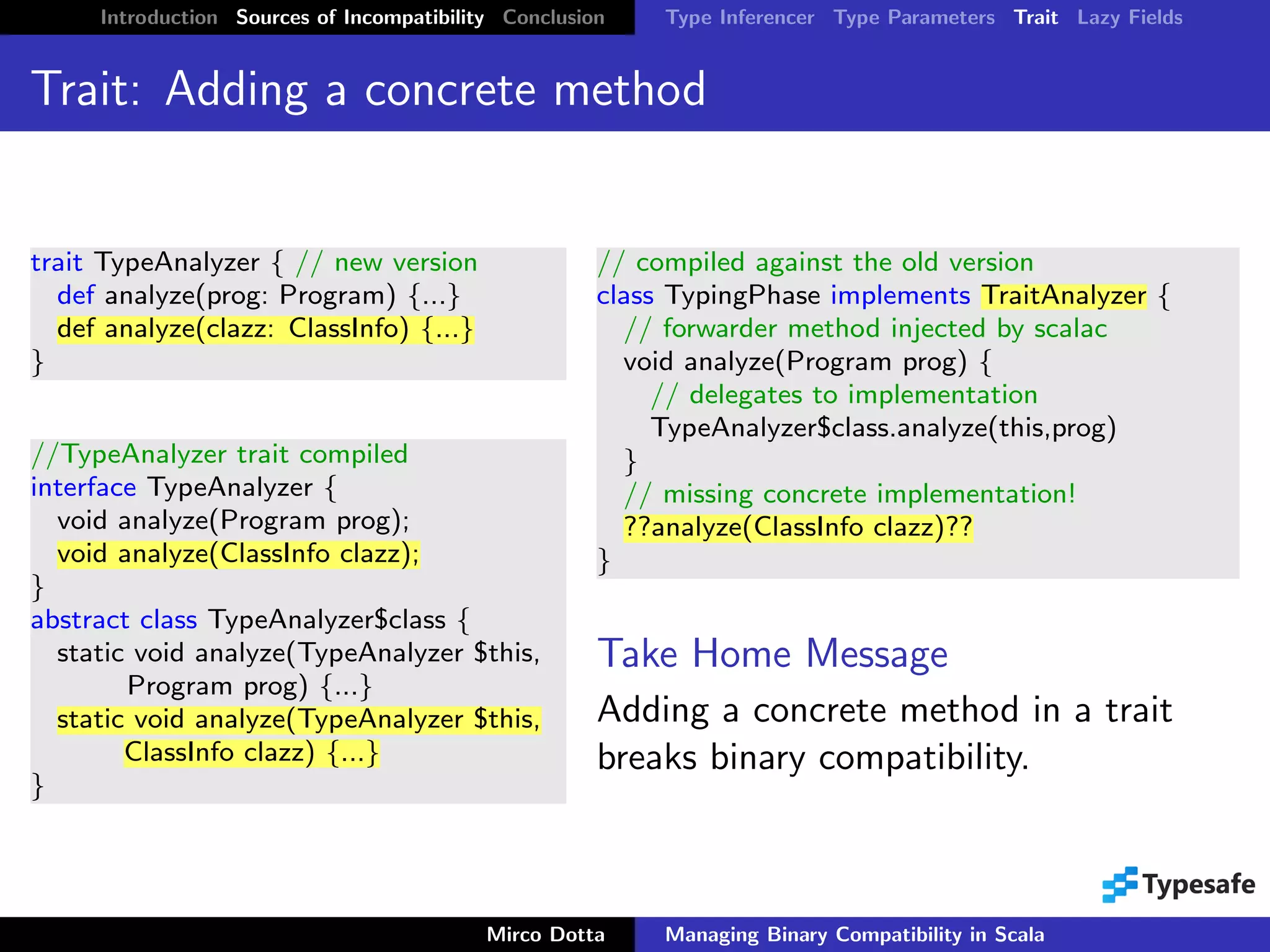 Introduction Sources of Incompatibility Conclusion Type Inferencer Type Parameters Trait Lazy Fields

Trait: Adding a concrete method

trait TypeAnalyzer { // new version
def analyze(prog: Program) {...}
def analyze(clazz: ClassInfo) {...}
}

//TypeAnalyzer trait compiled
interface TypeAnalyzer {
void analyze(Program prog);
void analyze(ClassInfo clazz);
}
abstract class TypeAnalyzer$class {
static void analyze(TypeAnalyzer $this,
Program prog) {...}
static void analyze(TypeAnalyzer $this,
ClassInfo clazz) {...}
}

// compiled against the old version
class TypingPhase implements TraitAnalyzer {
// forwarder method injected by scalac
void analyze(Program prog) {
// delegates to implementation
TypeAnalyzer$class.analyze(this,prog)
}
// missing concrete implementation!
??analyze(ClassInfo clazz)??
}

Take Home Message

Adding a concrete method in a trait breaks binary compatibility.

Typesafe

Mirco Dotta Managing Binary Compatibility in Scala